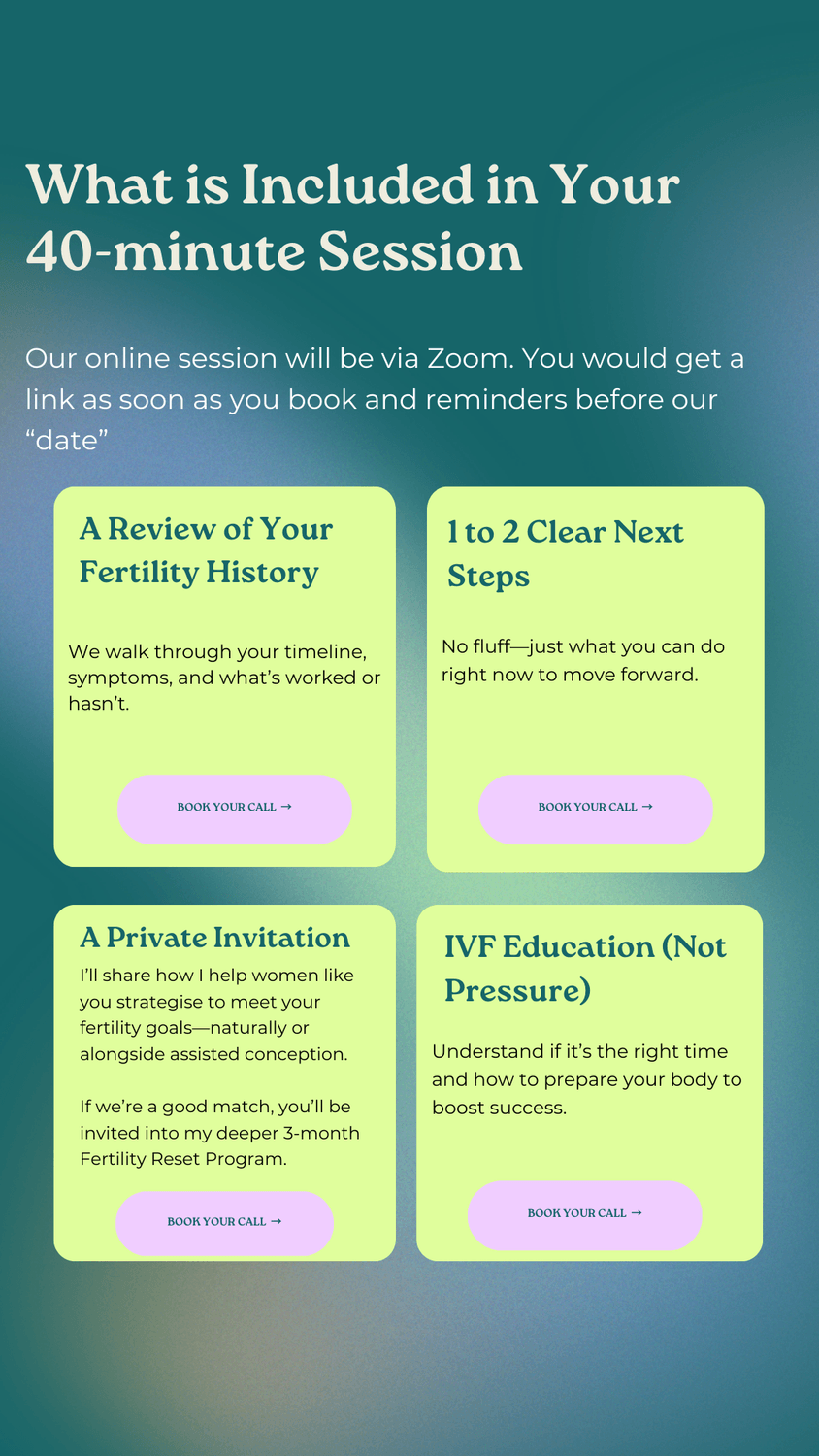 What is Included in Your 40-minute Session

Our online session will be via Zoom. You would get a link as soon as you book and reminders before our “date”

A Review of Your Fertility History

We walk through your timeline, symptoms, and what’s worked or hasn’t.

BOOK YOUR CALL →

1 to 2 Clear Next Steps

No fluff—just what you can do right now to move forward.

BOOK YOUR CALL →

A Private Invitation

I’ll share how I help women like you strategise to meet your fertility goals—naturally or alongside assisted conception.

If we’re a good match, you’ll be invited into my deeper 3-month Fertility Reset Program.

BOOK YOUR CALL →

IVF Education (Not Pressure)

Understand if it’s the right time and how to prepare your body to boost success.

BOOK YOUR CALL →